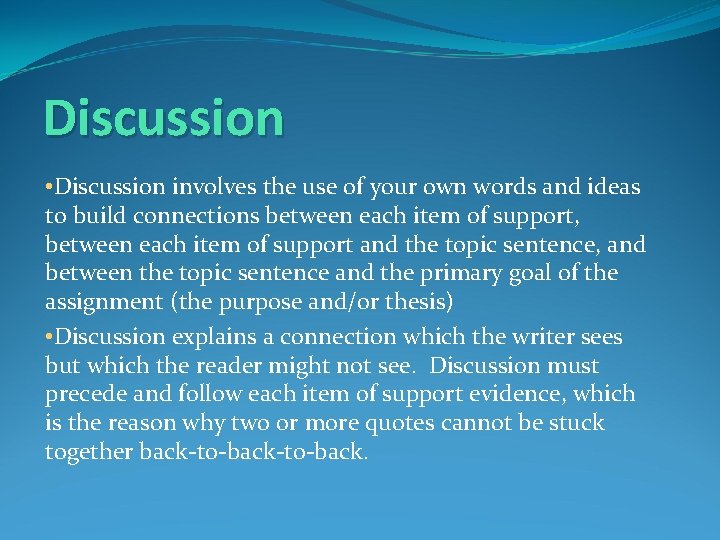 Discussion

•Discussion involves the use of your own words and ideas to build connections between each item of support, between each item of support and the topic sentence, and between the topic sentence and the primary goal of the assignment (the purpose and/or thesis)

•Discussion explains a connection which the writer sees but which the reader might not see. Discussion must precede and follow each item of support evidence, which is the reason why two or more quotes cannot be stuck together back-to-back-to-back.